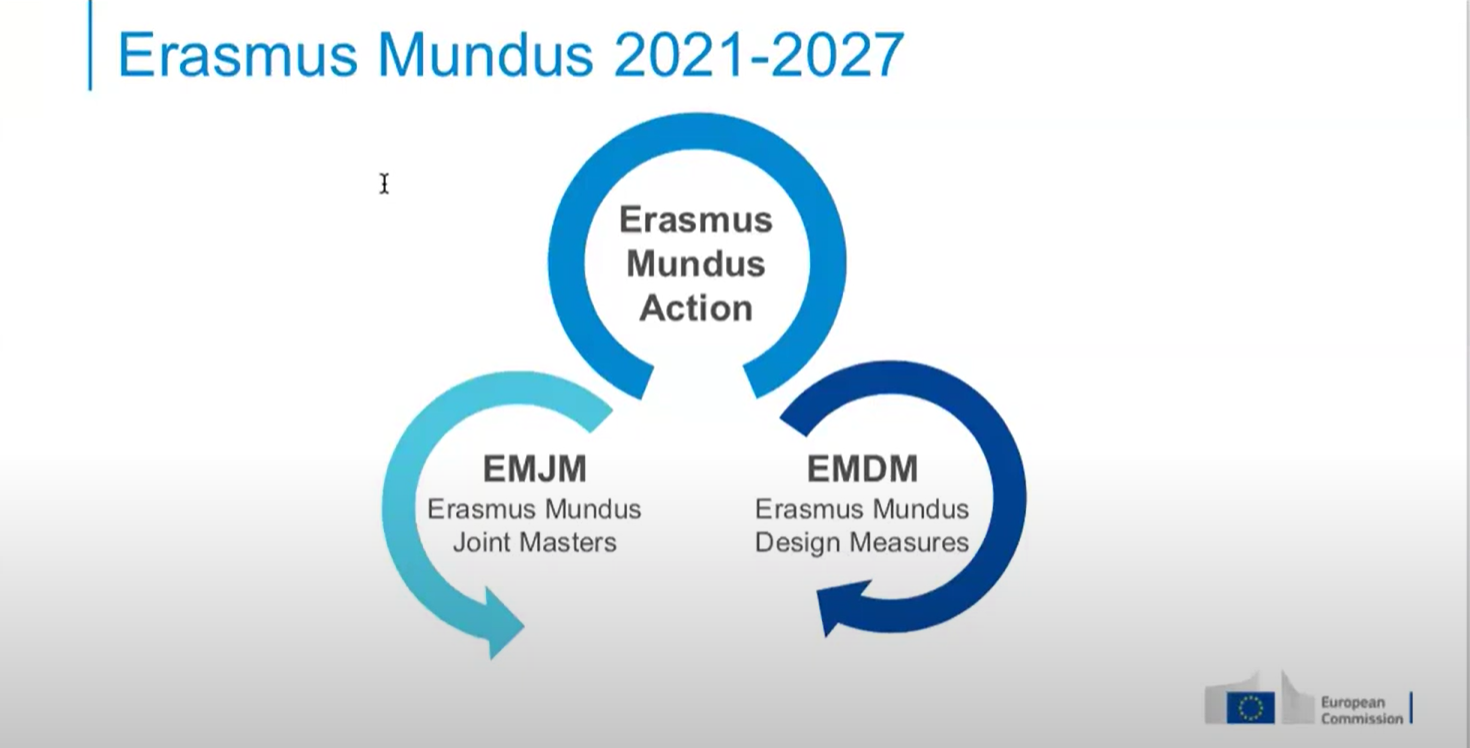 Erasmus Mundus 2021-2027

Erasmus Mundus Action

EMJM
Erasmus Mundus Joint Masters

EMDM
Erasmus Mundus Design Measures

European Commission